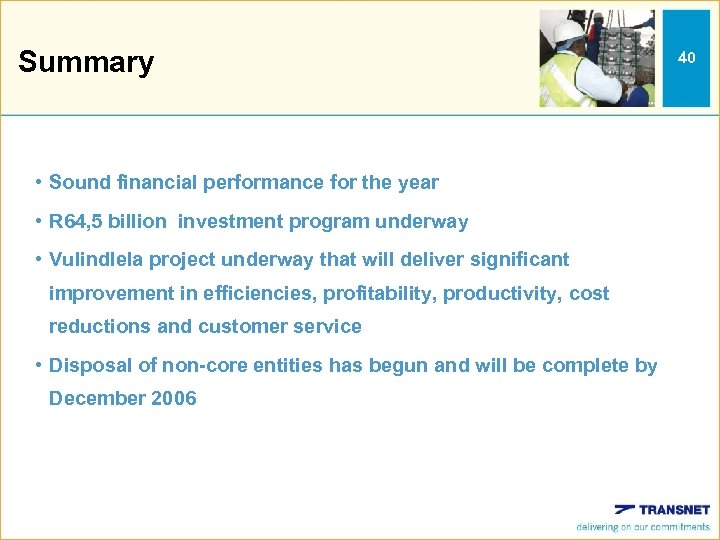 Summary

40

• Sound financial performance for the year

• R64,5 billion investment program underway

• Vulindlela project underway that will deliver significant improvement in efficiencies, profitability, productivity, cost reductions and customer service

• Disposal of non-core entities has begun and will be complete by December 2006

TRANSNET
delivering on our commitments